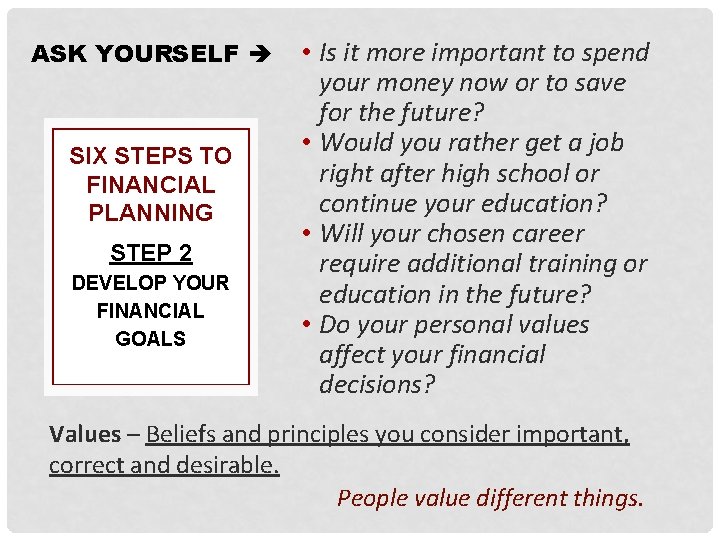 ASK YOURSELF →

SIX STEPS TO FINANCIAL PLANNING

STEP 2

DEVELOP YOUR FINANCIAL GOALS

• Is it more important to spend your money now or to save for the future?
• Would you rather get a job right after high school or continue your education?
• Will your chosen career require additional training or education in the future?
• Do your personal values affect your financial decisions?

Values – Beliefs and principles you consider important, correct and desirable.

People value different things.